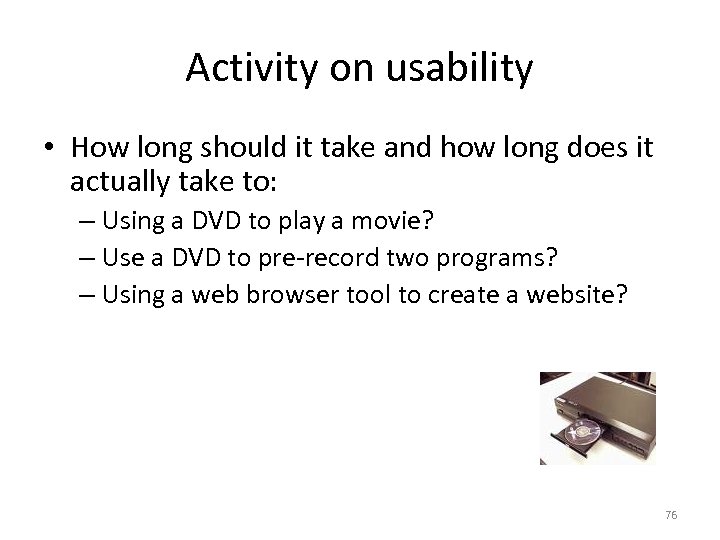 Activity on usability

• How long should it take and how long does it actually take to:
– Using a DVD to play a movie?
– Use a DVD to pre-record two programs?
– Using a web browser tool to create a website?

76